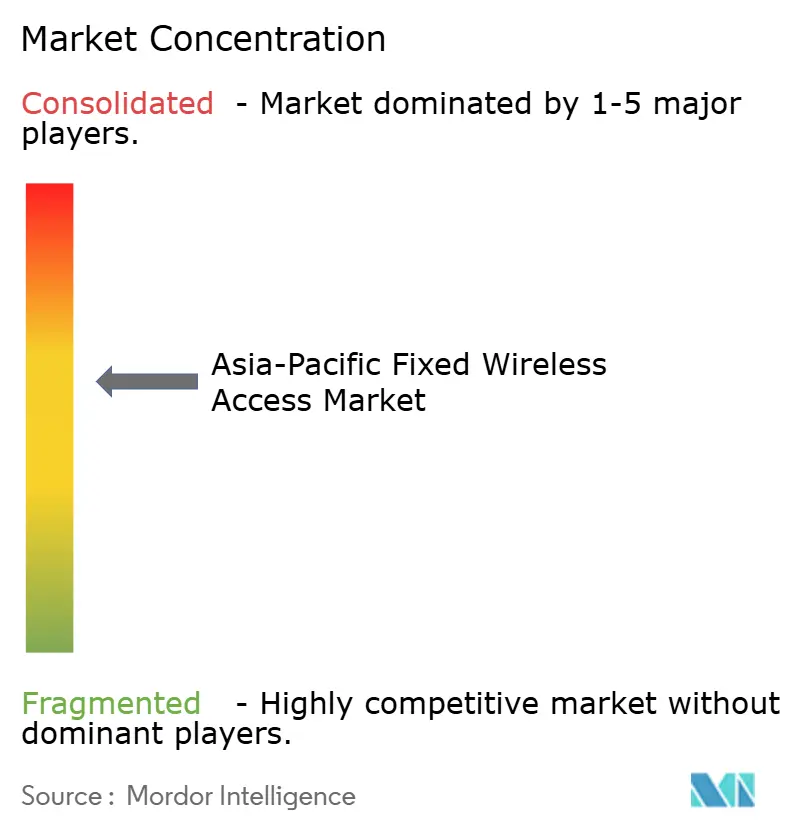 Market Concentration

Consolidated - Market dominated by 1-5 major players.

Asia-Pacific Fixed Wireless Access Market

Fragmented - Highly competitive market without dominant players.

Source : Mordor Intelligence